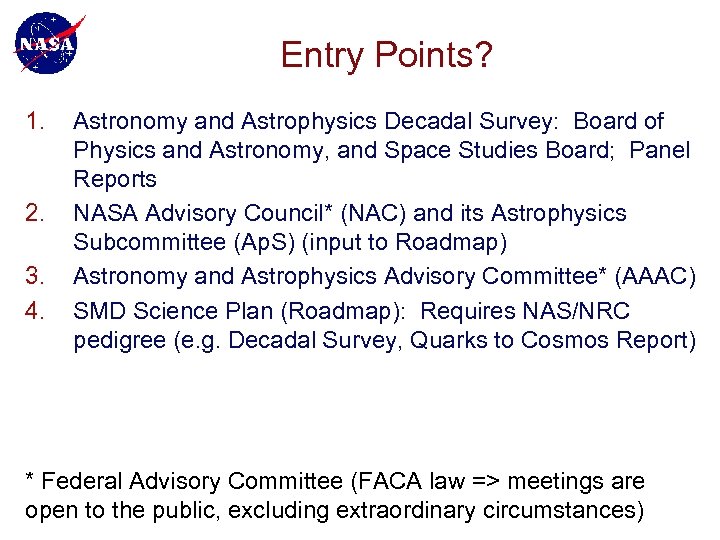 NASA

Entry Points?

1. Astronomy and Astrophysics Decadal Survey: Board of Physics and Astronomy, and Space Studies Board; Panel Reports
2. NASA Advisory Council* (NAC) and its Astrophysics Subcommittee (ApS) (input to Roadmap)
3. Astronomy and Astrophysics Advisory Committee* (AAAC)
4. SMD Science Plan (Roadmap): Requires NAS/NRC pedigree (e.g. Decadal Survey, Quarks to Cosmos Report)

* Federal Advisory Committee (FACA law => meetings are open to the public, excluding extraordinary circumstances)